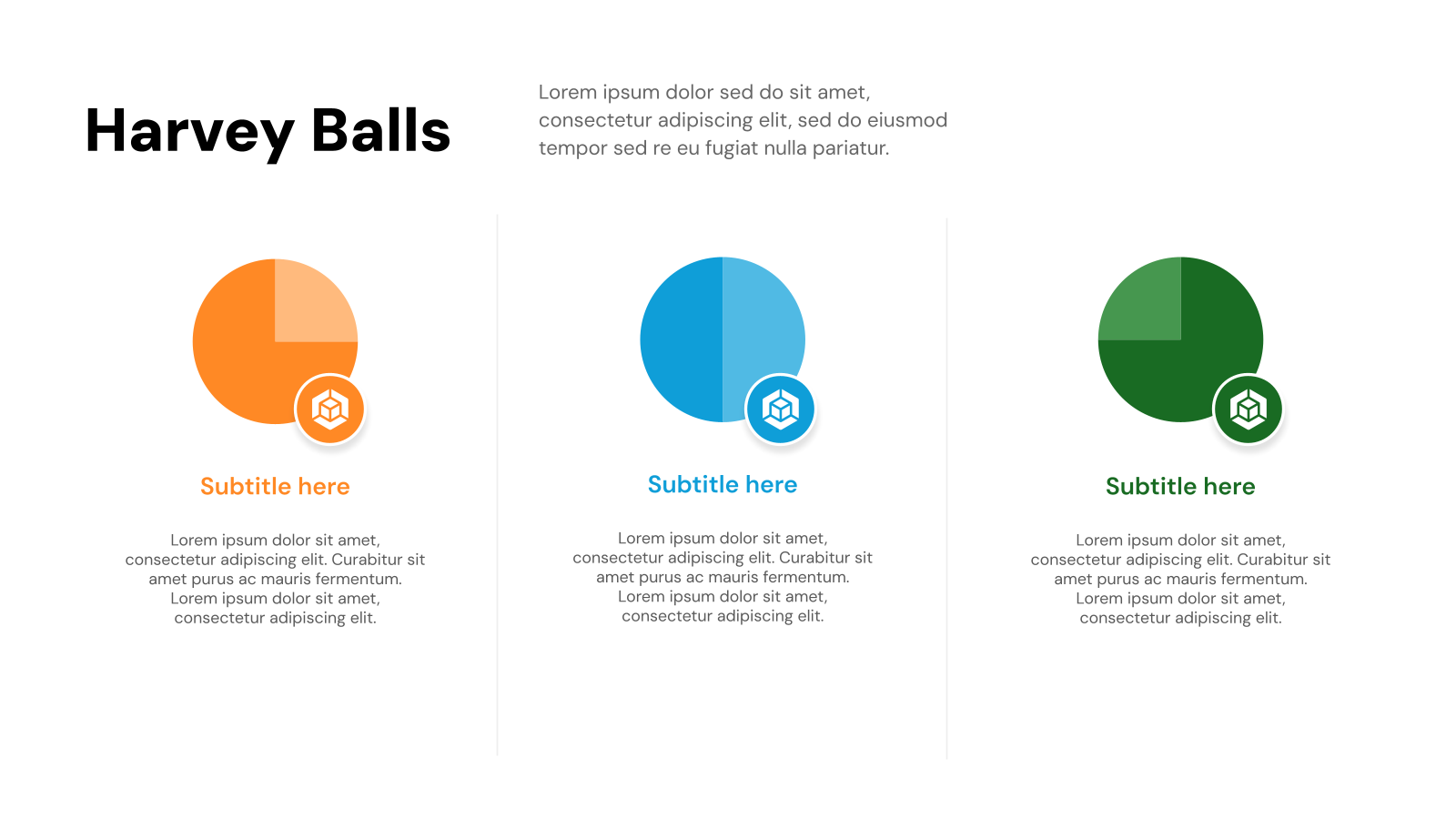 Harvey Balls

Lorem ipsum dolor sed do sit amet, consectetur adipiscing elit, sed do eiusmod tempor sed re eu fugiat nulla pariatur.

Subtitle here

Lorem ipsum dolor sit amet, consectetur adipiscing elit. Curabitur sit amet purus ac mauris fermentum. Lorem ipsum dolor sit amet, consectetur adipiscing elit.

Subtitle here

Lorem ipsum dolor sit amet, consectetur adipiscing elit. Curabitur sit amet purus ac mauris fermentum. Lorem ipsum dolor sit amet, consectetur adipiscing elit.

Subtitle here

Lorem ipsum dolor sit amet, consectetur adipiscing elit. Curabitur sit amet purus ac mauris fermentum. Lorem ipsum dolor sit amet, consectetur adipiscing elit.